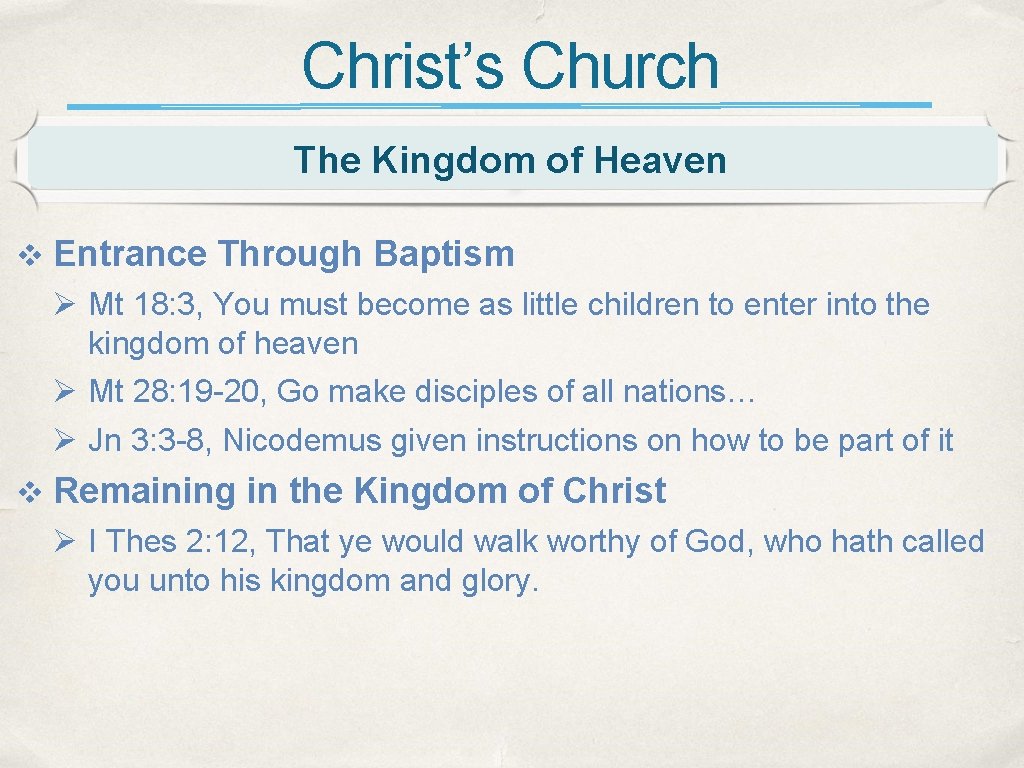 Christ’s Church

The Kingdom of Heaven

❖ Entrance Through Baptism

➢ Mt 18: 3, You must become as little children to enter into the kingdom of heaven

➢ Mt 28: 19-20, Go make disciples of all nations…

➢ Jn 3: 3-8, Nicodemus given instructions on how to be part of it

❖ Remaining in the Kingdom of Christ

➢ I Thes 2: 12, That ye would walk worthy of God, who hath called you unto his kingdom and glory.